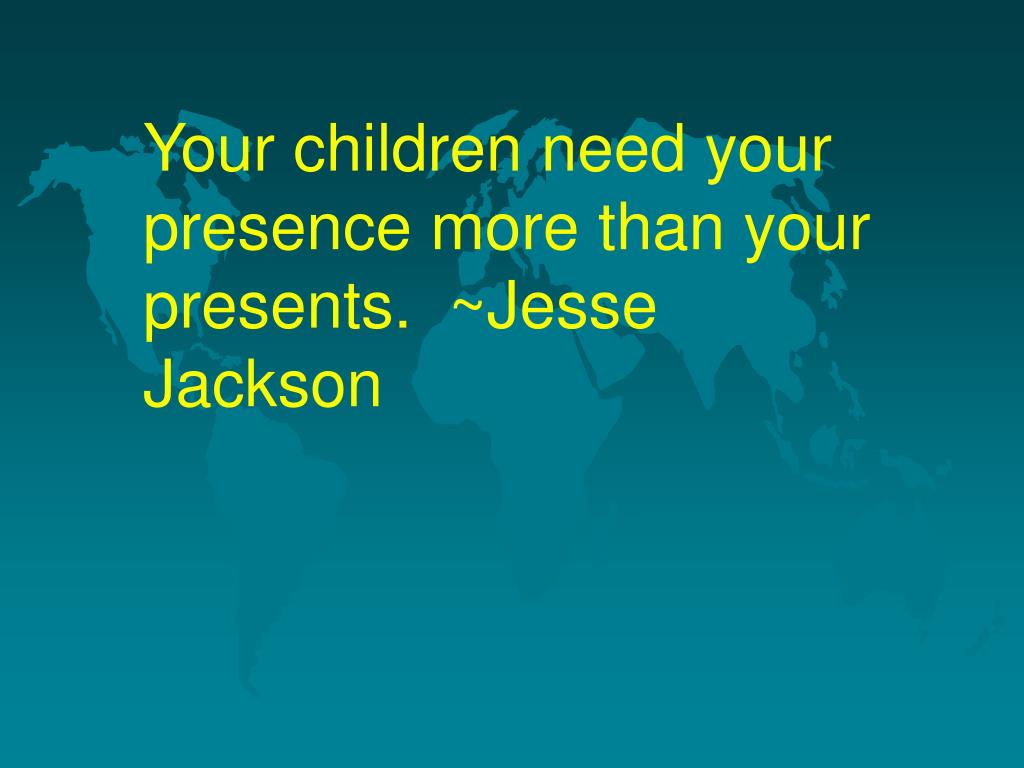 Your children need your presence more than your presents. ~Jesse Jackson